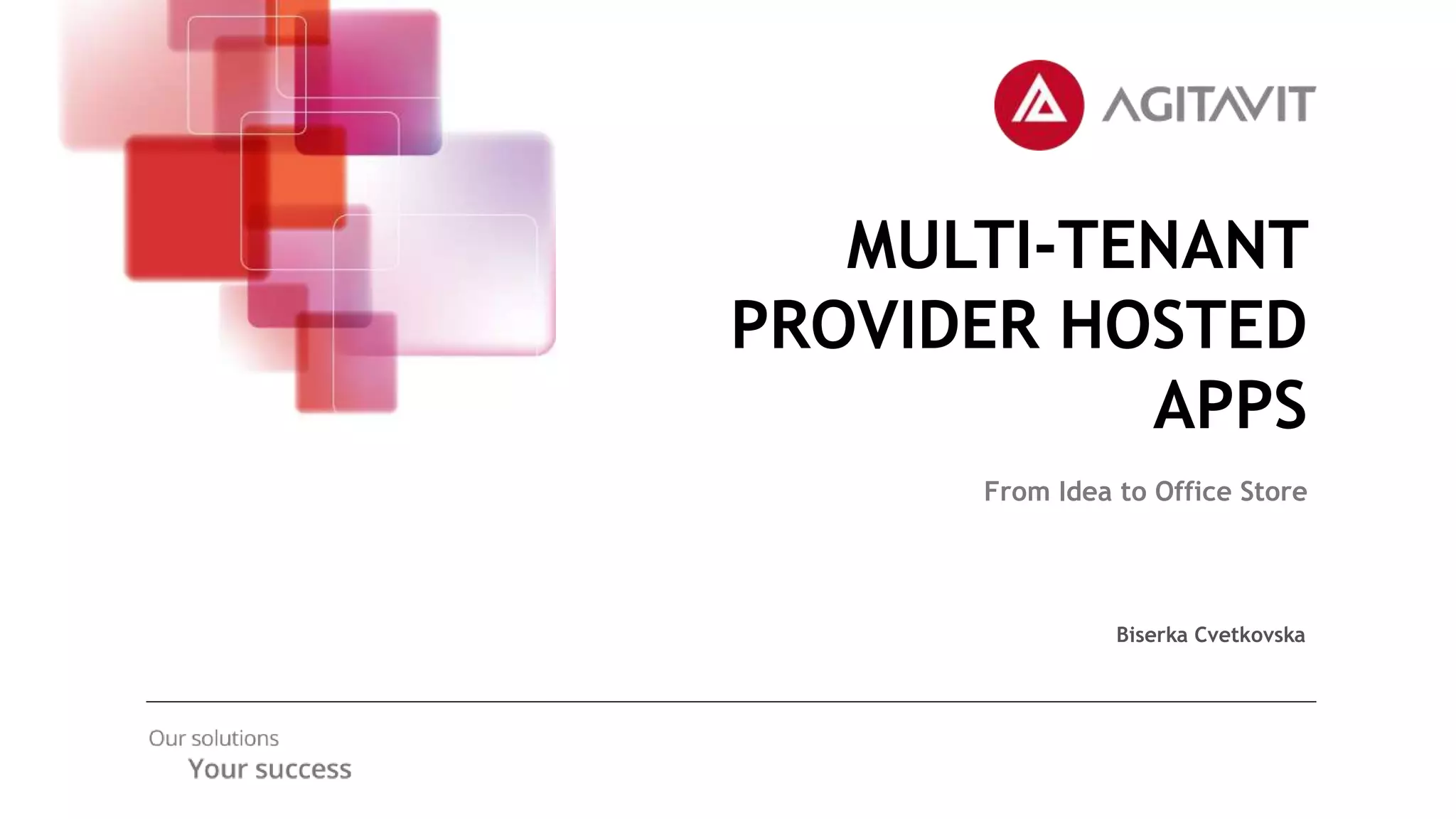 AGITAVIT

MULTI-TENANT PROVIDER HOSTED APPS

From Idea to Office Store

Biserka Cvetkovska

Our solutions
Your success